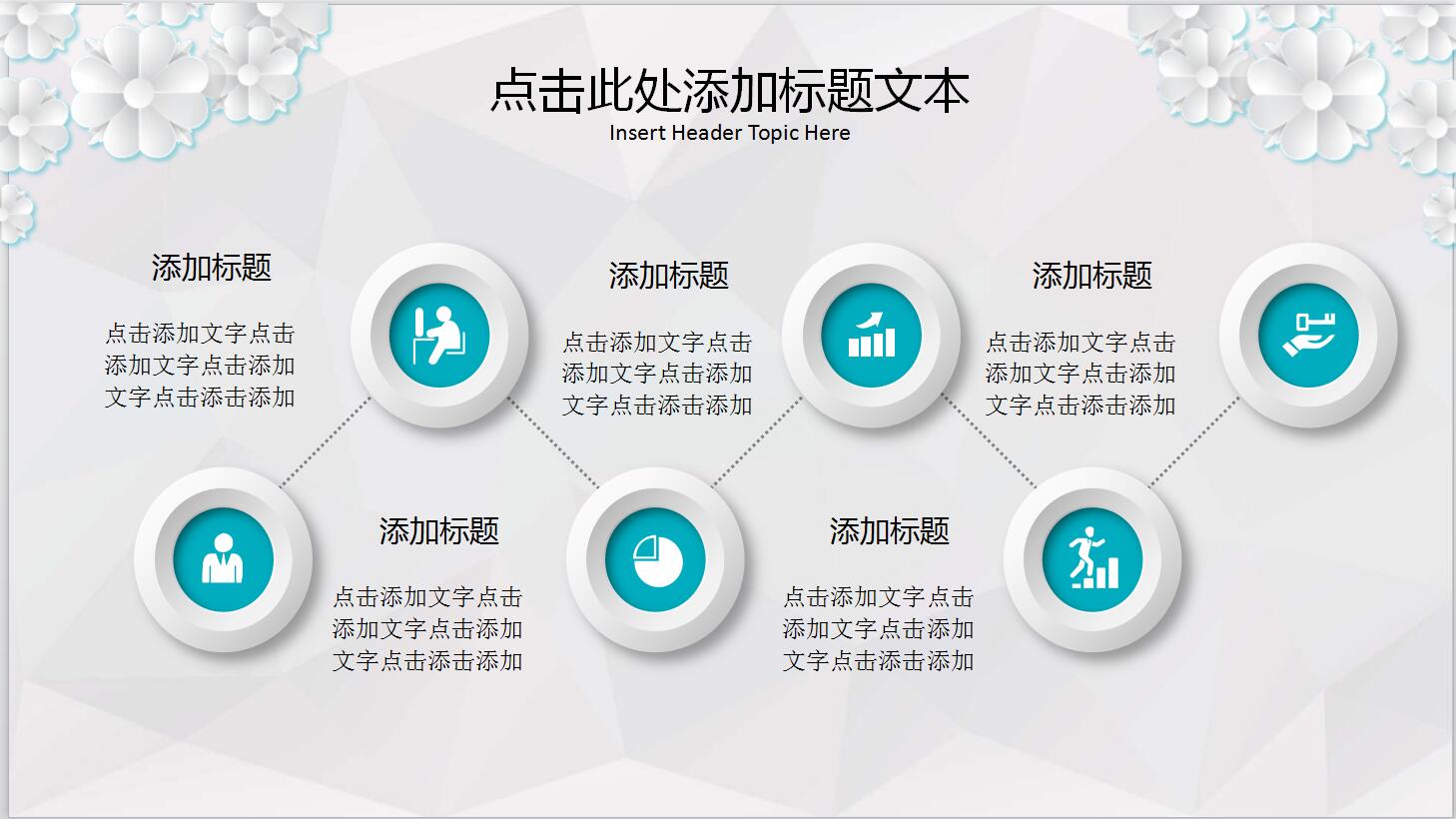 点击此处添加标题文本
Insert Header Topic Here

添加标题
点击添加文字点击添加文字点击添加文字点击添击添加

添加标题
点击添加文字点击添加文字点击添加文字点击添击添加

添加标题
点击添加文字点击添加文字点击添加文字点击添击添加

添加标题
点击添加文字点击添加文字点击添加文字点击添击添加

添加标题
点击添加文字点击添加文字点击添加文字点击添击添加